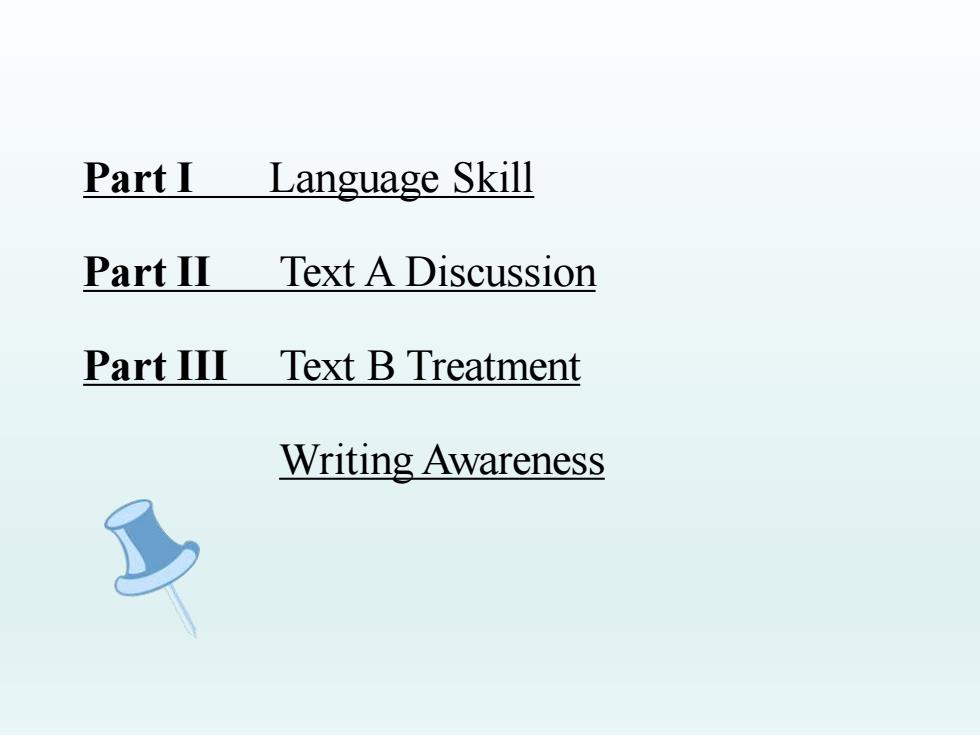 Part I Language Skill

Part II Text A Discussion

Part III Text B Treatment

Writing Awareness